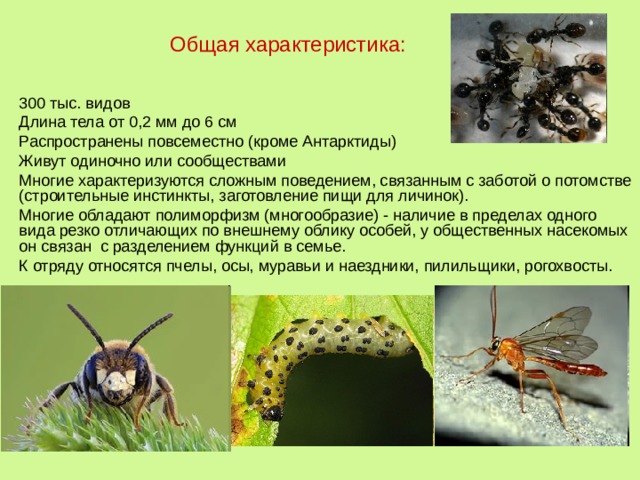 Общая характеристика:

300 тыс. видов

Длина тела от 0,2 мм до 6 см

Распространены повсеместно (кроме Антарктиды)

Живут одиночно или сообществами

Многие характеризуются сложным поведением, связанным с заботой о потомстве (строительные инстинкты, заготовление пищи для личинок).

Многие обладают полиморфизм (многообразие) - наличие в пределах одного вида резко отличающих по внешнему облику особей, у общественных насекомых он связан с разделением функций в семье.

К отряду относятся пчелы, осы, муравьи и наездники, пилильщики, рогохвосты.